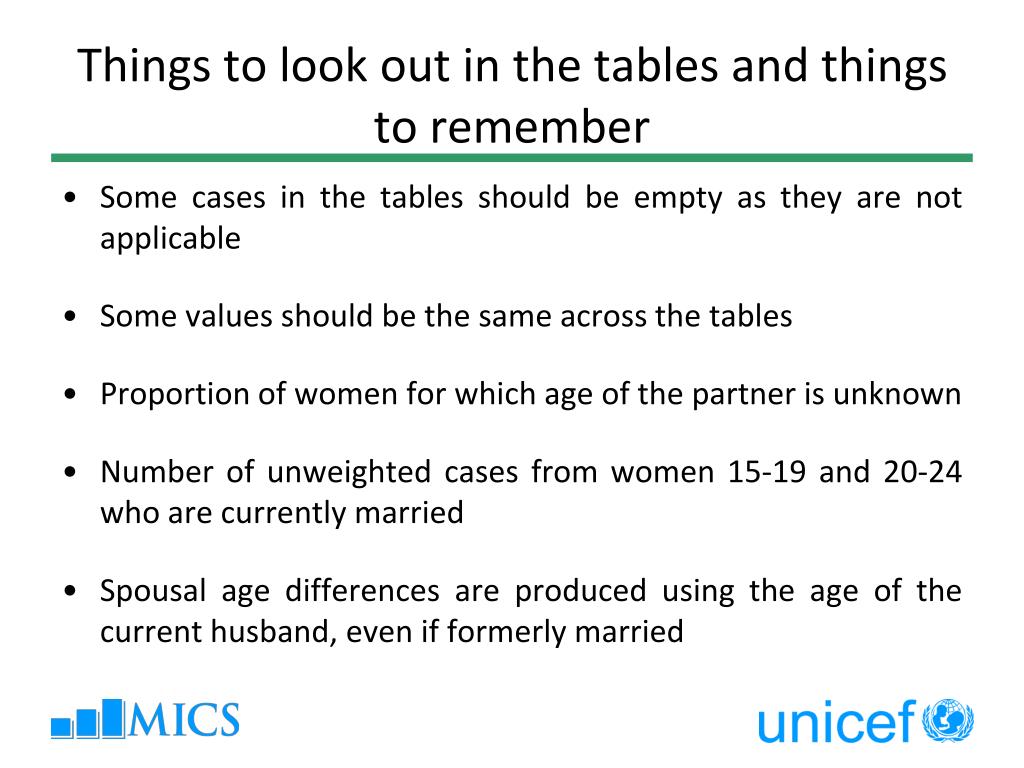 Things to look out in the tables and things to remember

• Some cases in the tables should be empty as they are not applicable

• Some values should be the same across the tables

• Proportion of women for which age of the partner is unknown

• Number of unweighted cases from women 15-19 and 20-24 who are currently married

• Spousal age differences are produced using the age of the current husband, even if formerly married

MICS

unicef